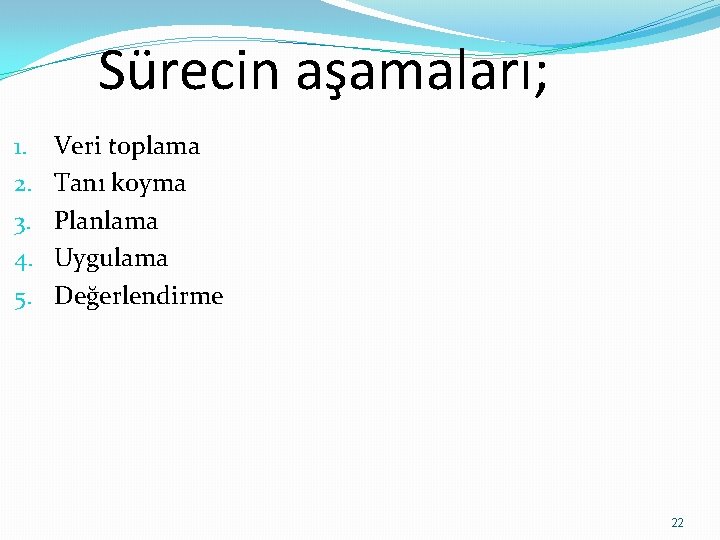 Sürecin aşamaları;

1. Veri toplama
2. Tanı koyma
3. Planlama
4. Uygulama
5. Değerlendirme

22